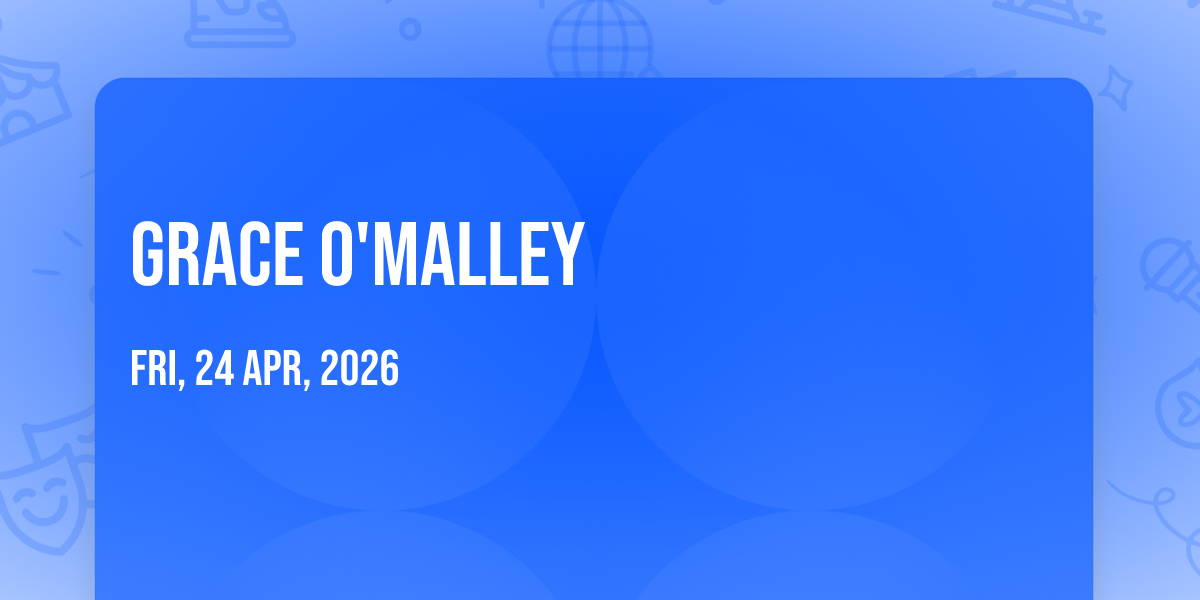 GRACE O'MALLEY

FRI, 24 APR, 2026